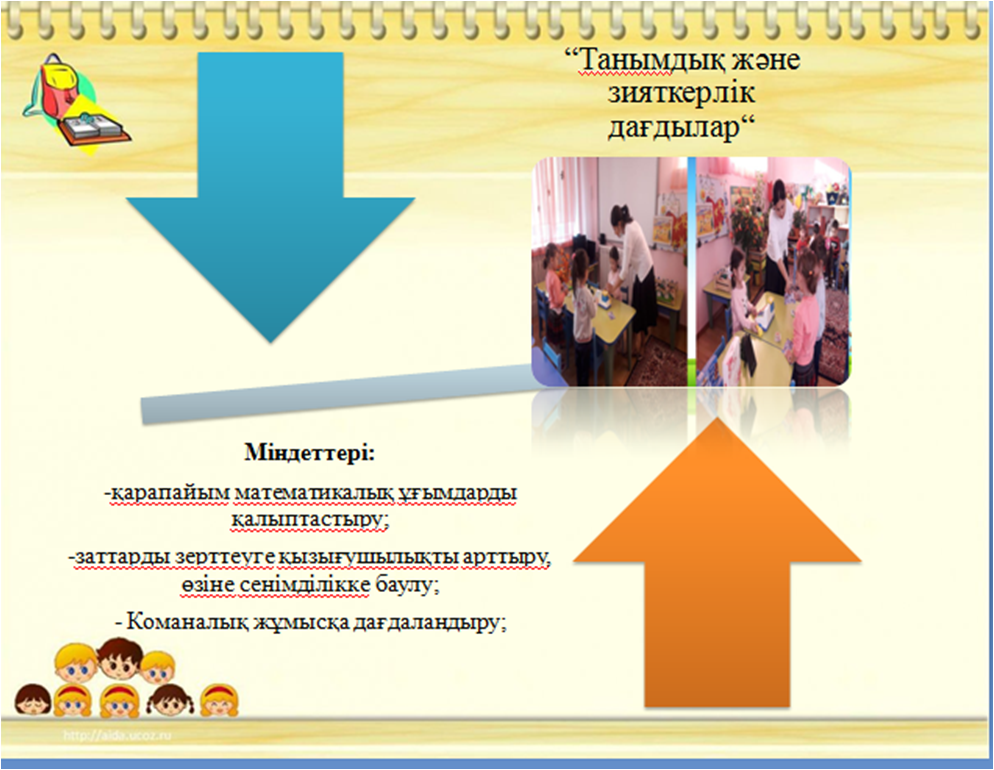 “Танымдық және зияткерлік дағдылар“

Міндеттері:

-қарапайым математикалық ұғымдарды қалыптастыру;

-заттарды зерттеуге қызығушылықты арттыру, өзіне сенімділікке баулу;

- Команалық жұмысқа дағдаландыру;

http://aida.ucoz.ru